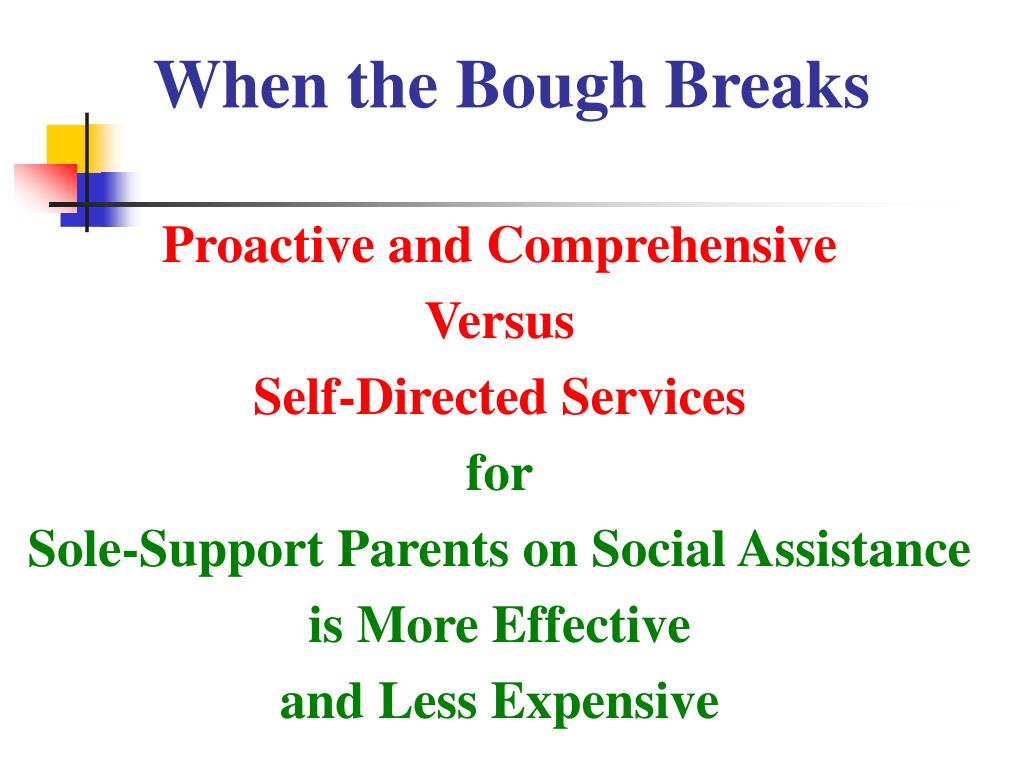 When the Bough Breaks

Proactive and Comprehensive
Versus
Self-Directed Services
for
Sole-Support Parents on Social Assistance
is More Effective
and Less Expensive